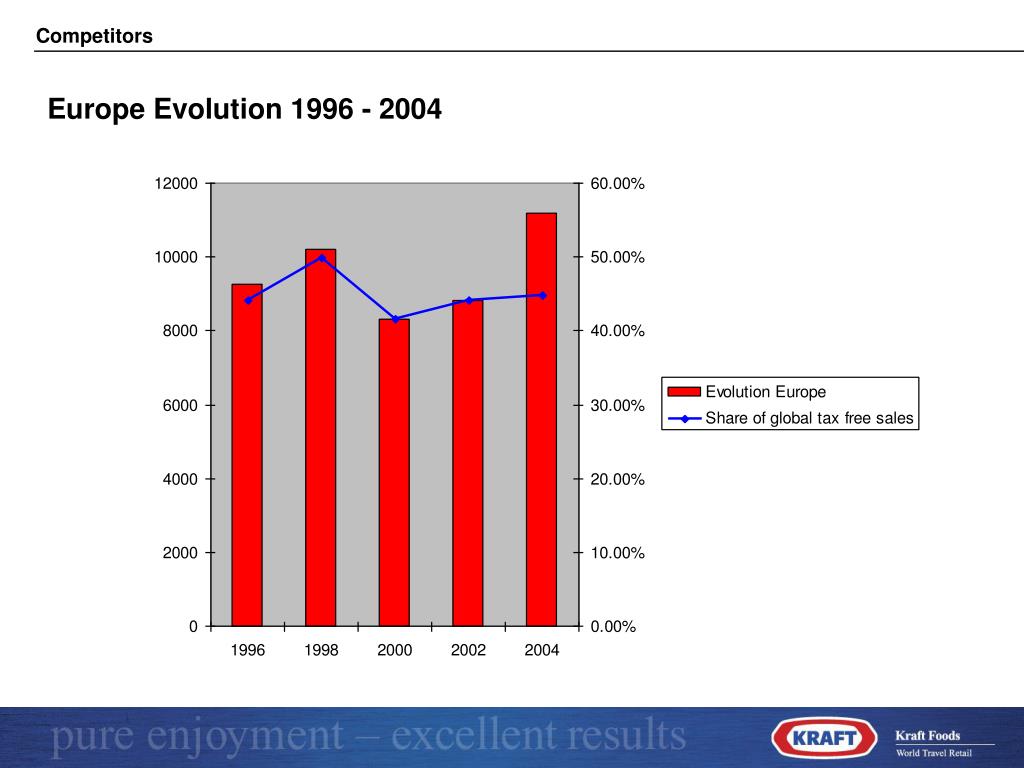 Competitors

Europe Evolution 1996 - 2004

12000
10000
8000
6000
4000
2000
0

60.00%
50.00%
40.00%
30.00%
20.00%
10.00%
0.00%

1996 1998 2000 2002 2004

Evolution Europe
Share of global tax free sales

pure enjoyment – excellent results

KRAFT

Kraft Foods
World Travel Retail